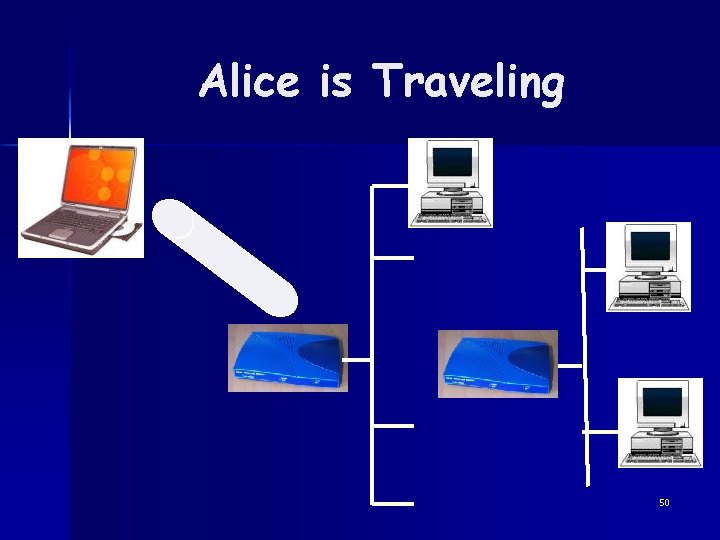 Alice is Traveling

50